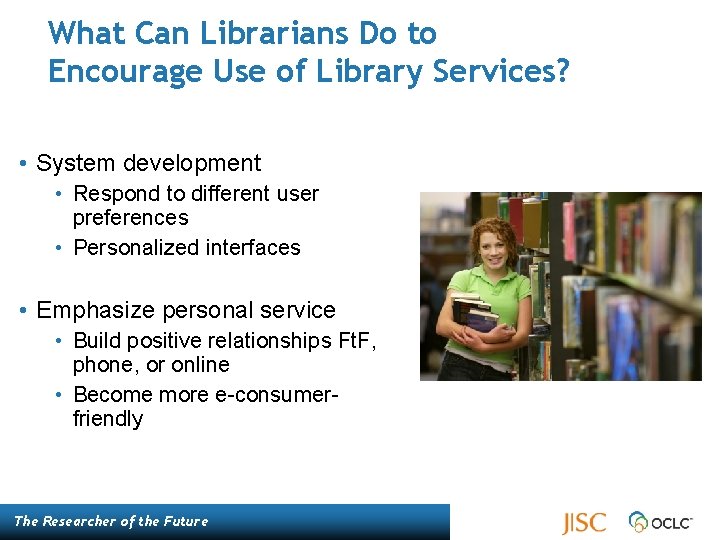 What Can Librarians Do to Encourage Use of Library Services?

• System development
  • Respond to different user preferences
  • Personalized interfaces

• Emphasize personal service
  • Build positive relationships FtF, phone, or online
  • Become more e-consumer-friendly

The Researcher of the Future

JISC OCLC